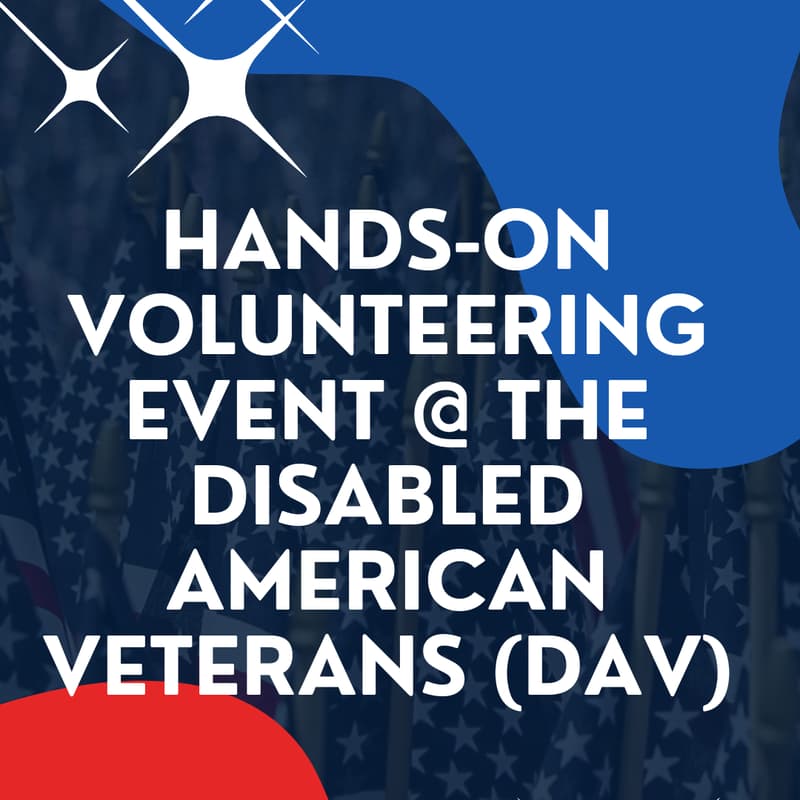 HANDS-ON VOLUNTEERING EVENT @ THE DISABLED AMERICAN VETERANS (DAV)